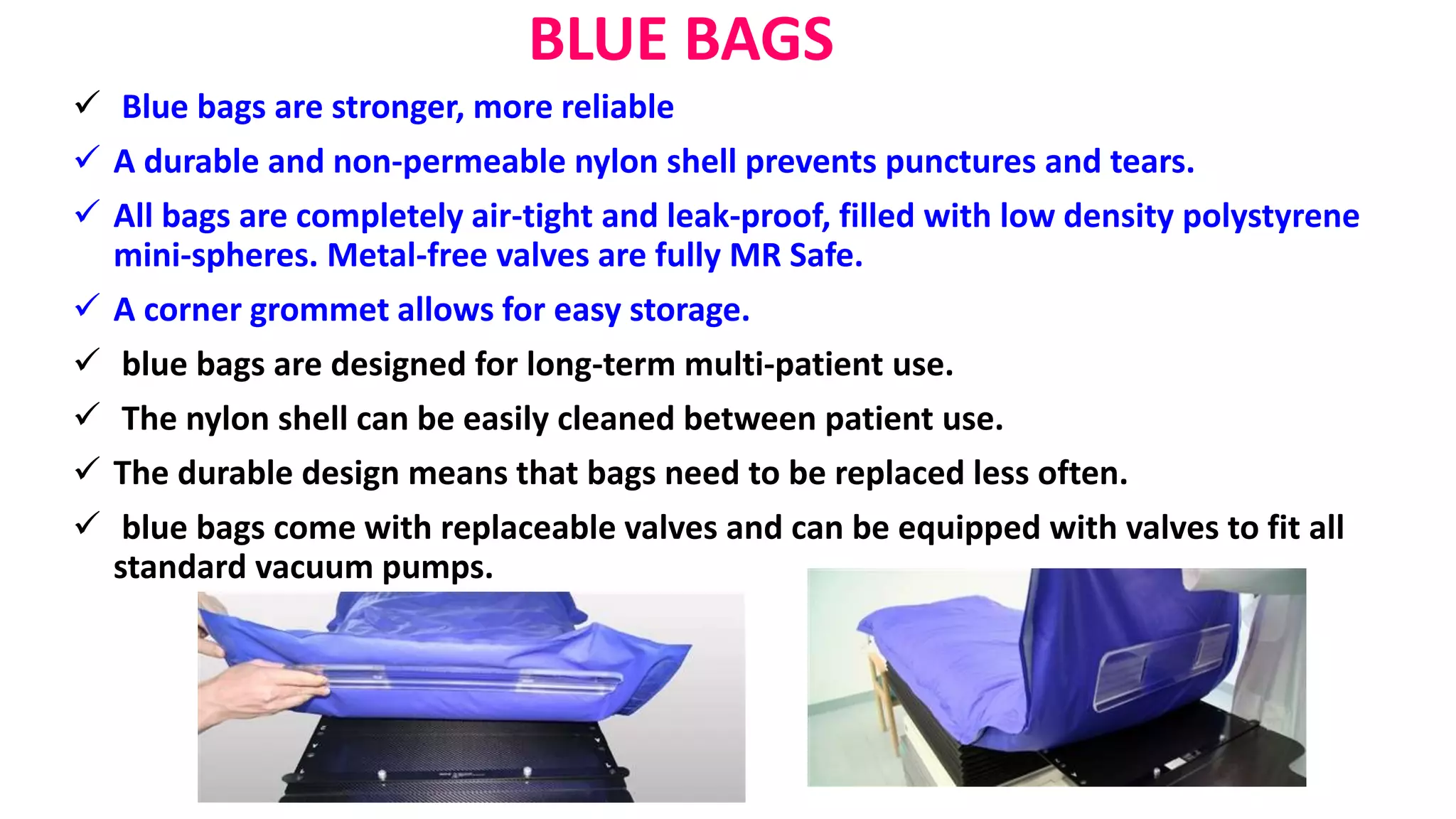 BLUE BAGS

✓ Blue bags are stronger, more reliable

✓ A durable and non-permeable nylon shell prevents punctures and tears.

✓ All bags are completely air-tight and leak-proof, filled with low density polystyrene mini-spheres. Metal-free valves are fully MR Safe.

✓ A corner grommet allows for easy storage.

✓ blue bags are designed for long-term multi-patient use.

✓ The nylon shell can be easily cleaned between patient use.

✓ The durable design means that bags need to be replaced less often.

✓ blue bags come with replaceable valves and can be equipped with valves to fit all standard vacuum pumps.